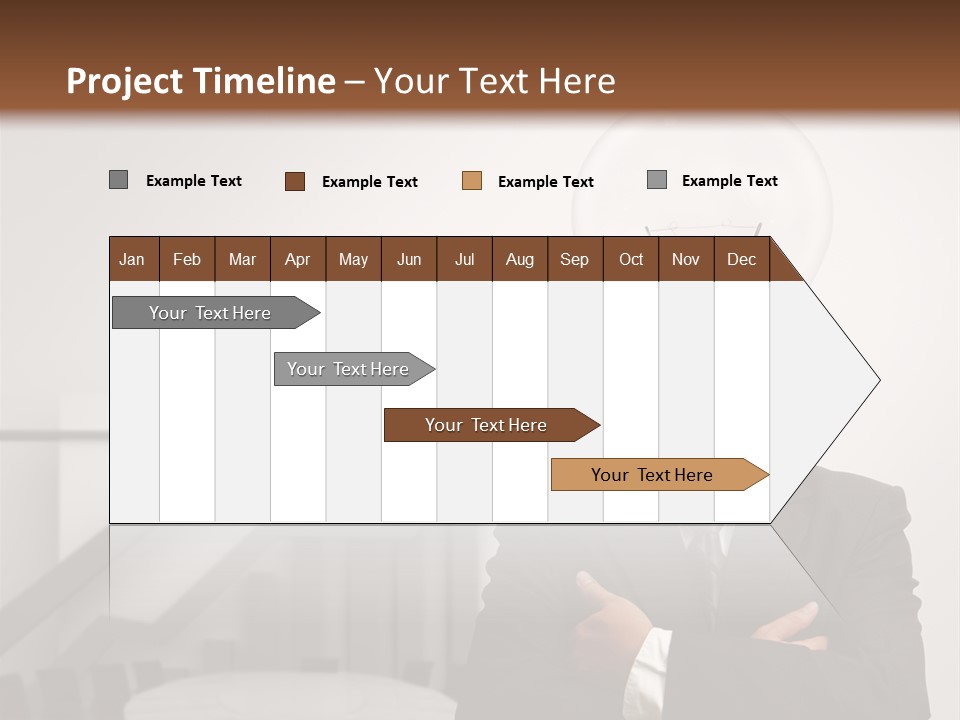 Project Timeline – Your Text Here

Example Text
Example Text
Example Text
Example Text

| Jan | Feb | Mar | Apr | May | Jun | Jul | Aug | Sep | Oct | Nov | Dec |
|---|---|---|---|---|---|---|---|---|---|---|---|

Your Text Here
Your Text Here
Your Text Here
Your Text Here